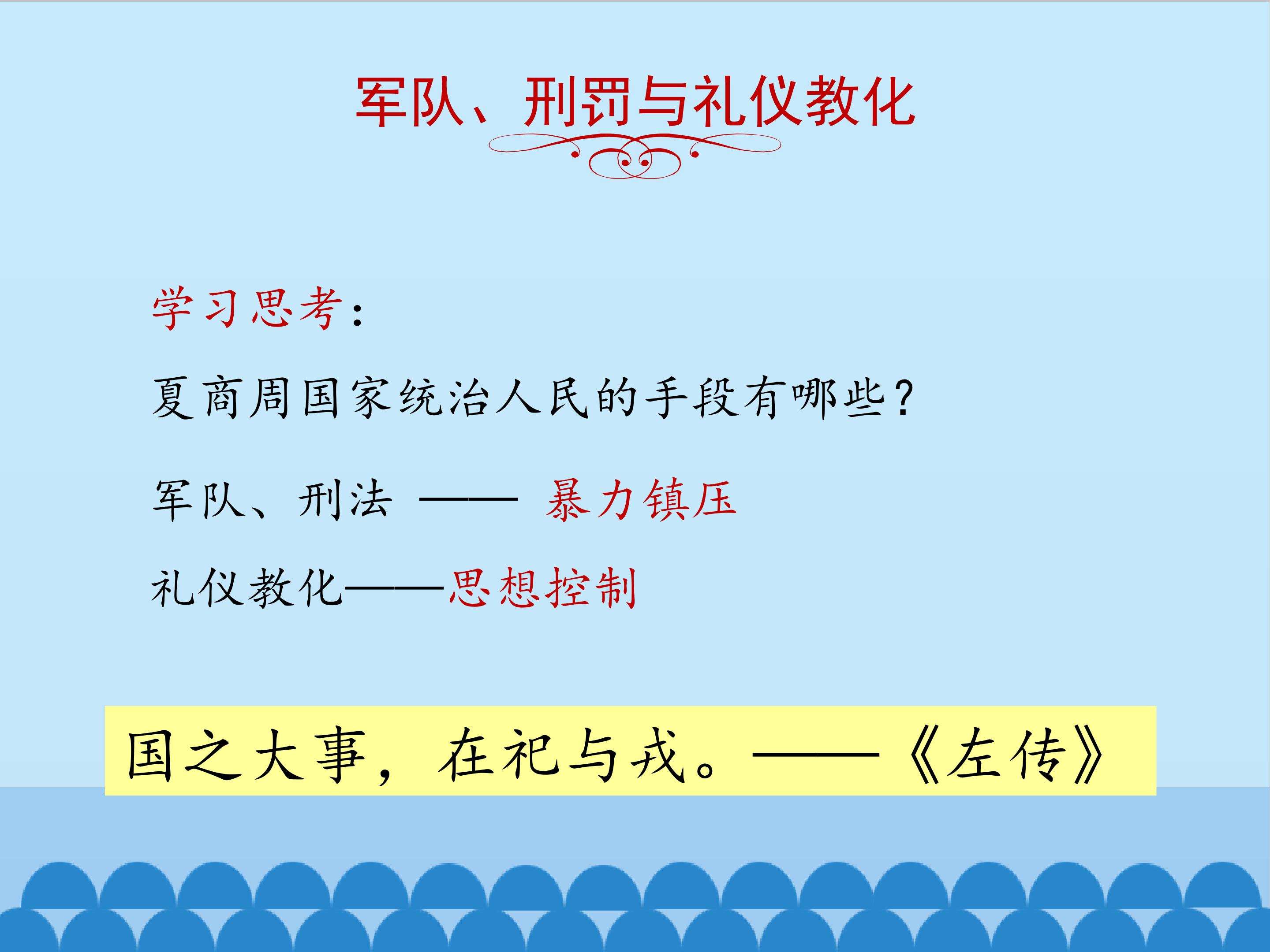 军队、刑罚与礼仪教化

学习思考：

夏商周国家统治人民的手段有哪些？

军队、刑法 —— 暴力镇压

礼仪教化——思想控制

国之大事，在祀与戎。——《左传》